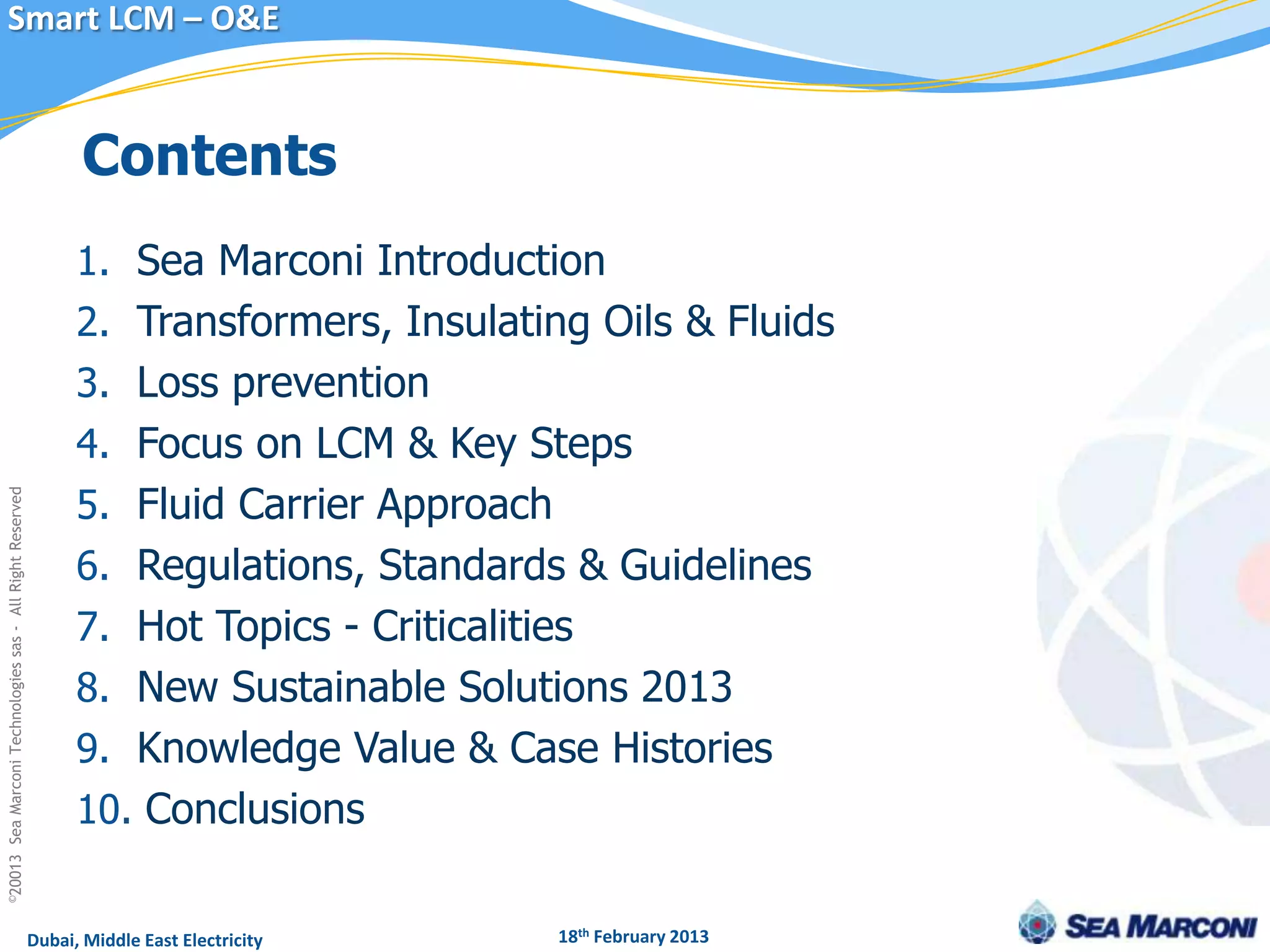 Smart LCM – O&E

Contents

1. Sea Marconi Introduction
2. Transformers, Insulating Oils & Fluids
3. Loss prevention
4. Focus on LCM & Key Steps
5. Fluid Carrier Approach
6. Regulations, Standards & Guidelines
7. Hot Topics - Criticalities
8. New Sustainable Solutions 2013
9. Knowledge Value & Case Histories
10. Conclusions

©20013 Sea Marconi Technologies sas - All Right Reserved

Dubai, Middle East Electricity

18$^{th}$ February 2013

SEA MARCONI